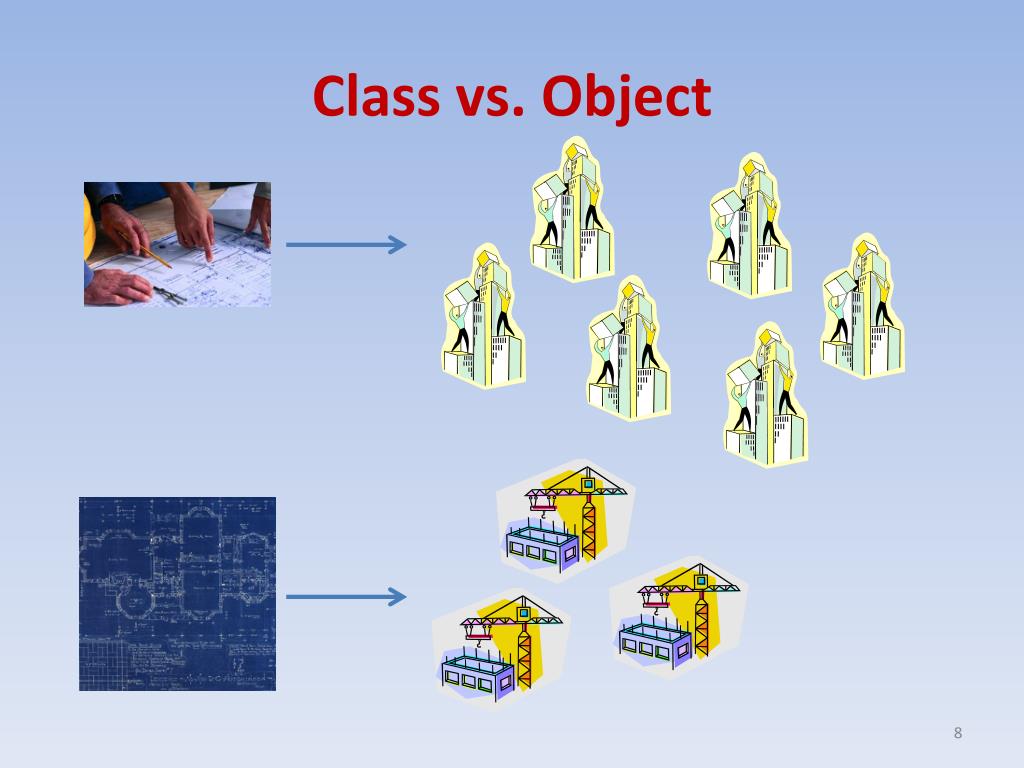 Class vs. Object

8